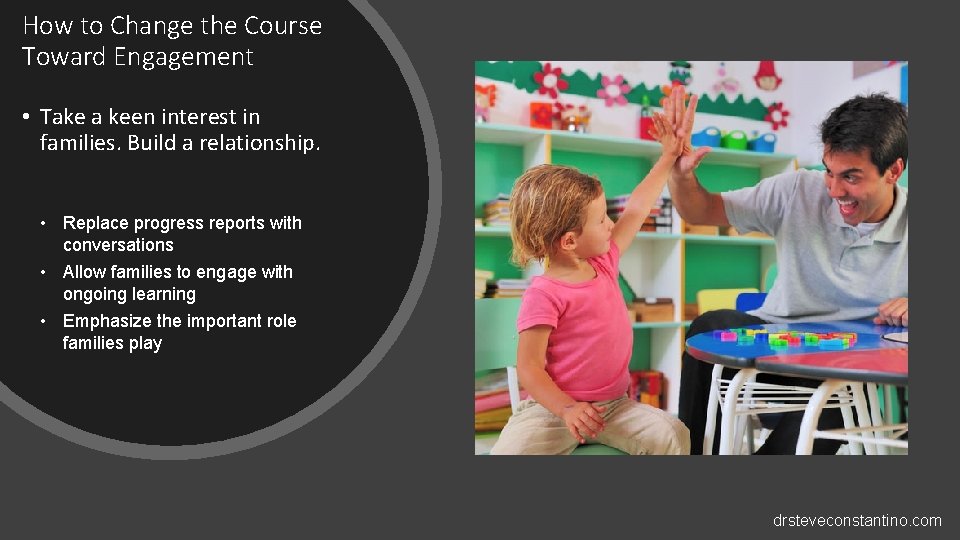 How to Change the Course Toward Engagement

• Take a keen interest in families. Build a relationship.

• Replace progress reports with conversations
• Allow families to engage with ongoing learning
• Emphasize the important role families play

drsteveconstantino.com